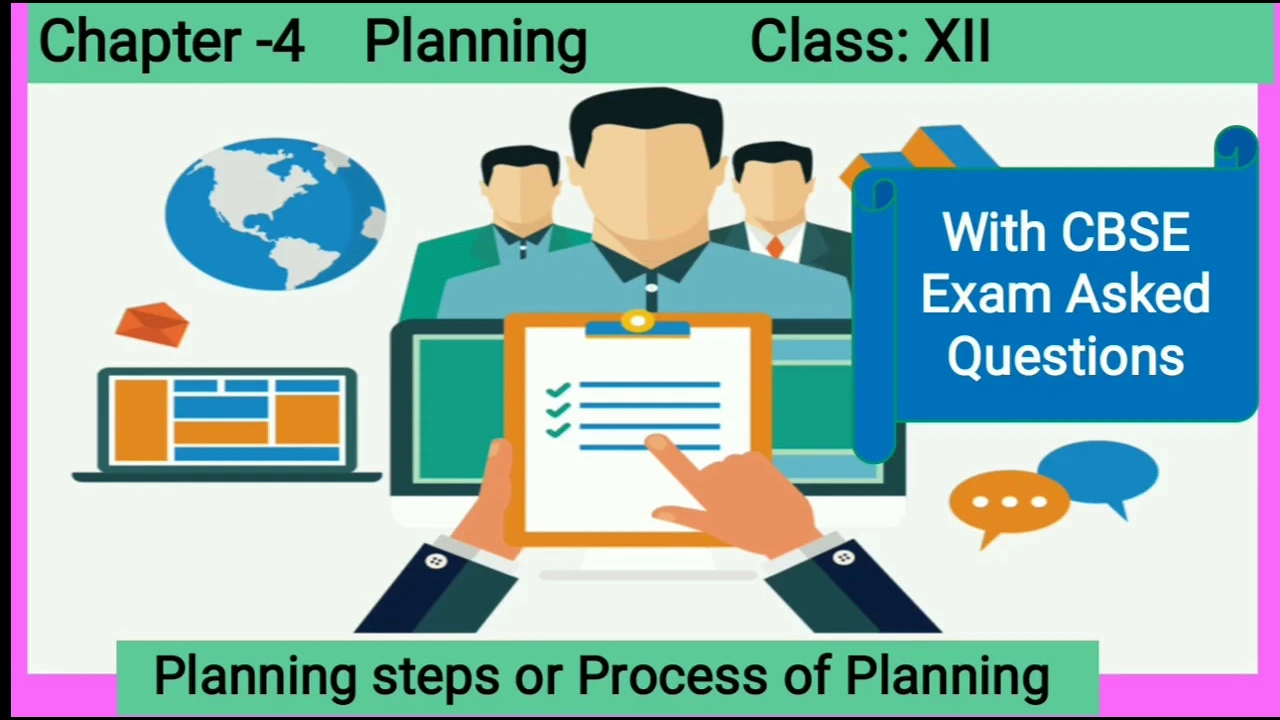 Chapter -4 Planning Class: XII

With CBSE Exam Asked Questions

Planning steps or Process of Planning